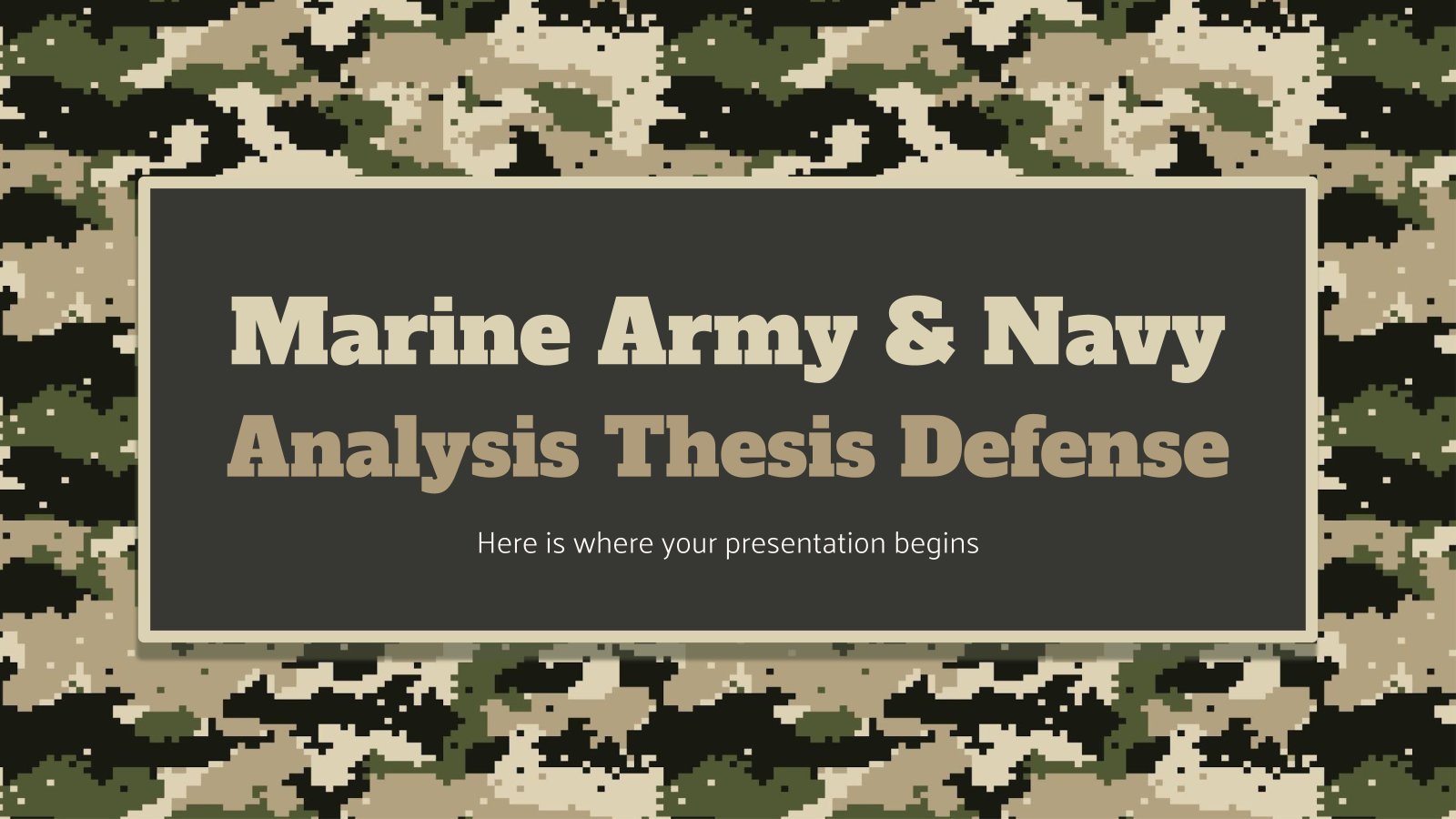 Marine Army & Navy
Analysis Thesis Defense

Here is where your presentation begins